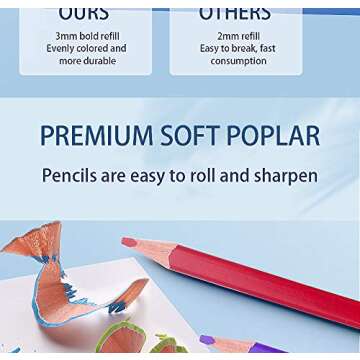 OURS

3mm bold refill
Evenly colored and more durable

OTHERS

2mm refill
Easy to break, fast consumption

PREMIUM SOFT POPLAR

Pencils are easy to roll and sharpen